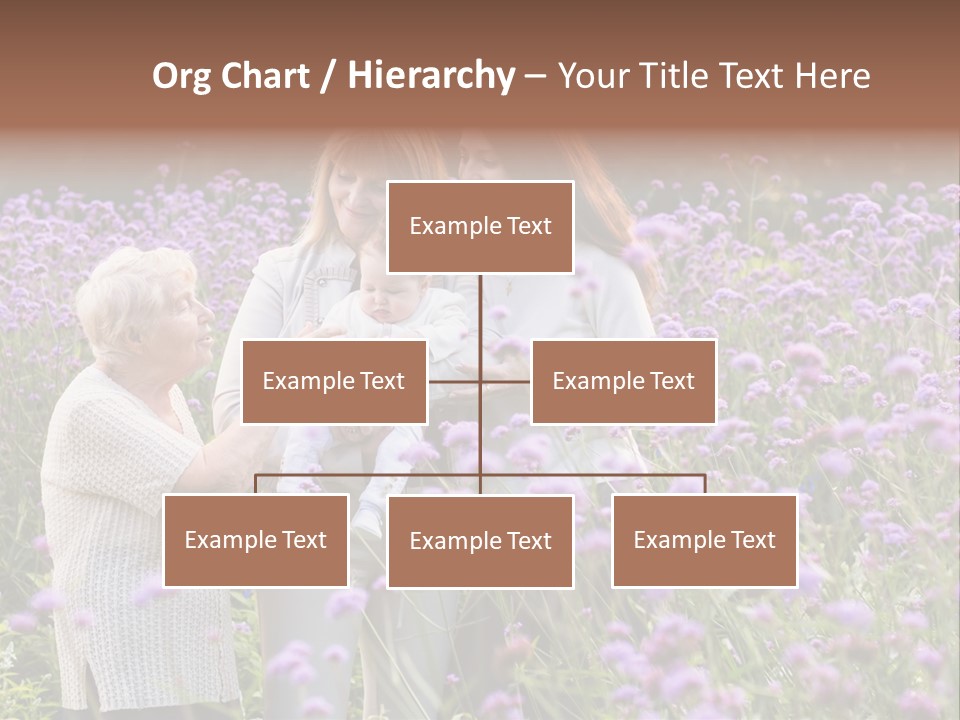 Org Chart / Hierarchy – Your Title Text Here

Example Text

Example Text

Example Text

Example Text

Example Text

Example Text